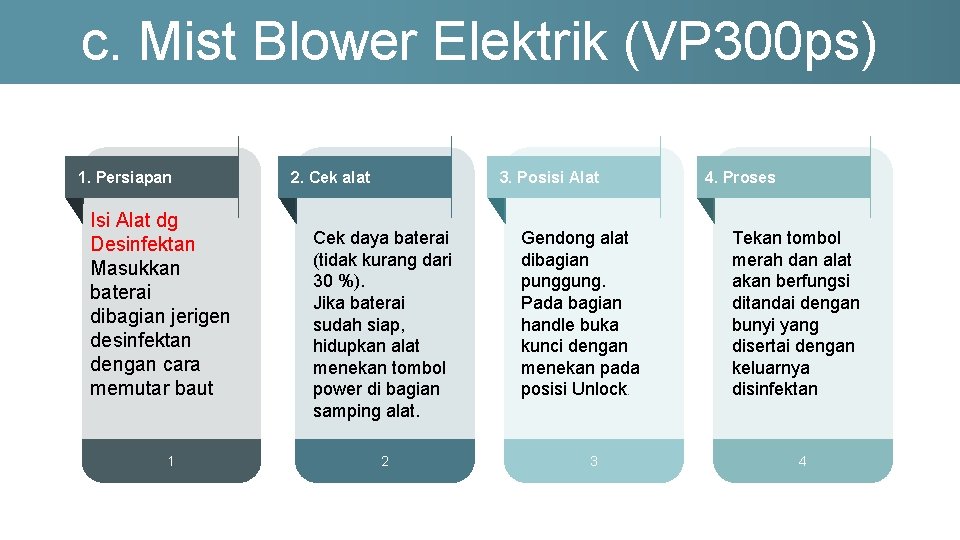 c. Mist Blower Elektrik (VP300ps)

1. Persiapan

Isi Alat dg Desinfektan
Masukkan baterai dibagian jerigen desinfektan dengan cara memutar baut

1

2. Cek alat

Cek daya baterai (tidak kurang dari 30 %).
Jika baterai sudah siap, hidupkan alat menekan tombol power di bagian samping alat.

2

3. Posisi Alat

Gendong alat dibagian punggung.
Pada bagian handle buka kunci dengan menekan pada posisi Unlock.

3

4. Proses

Tekan tombol merah dan alat akan berfungsi ditandai dengan bunyi yang disertai dengan keluarnya disinfektan

4